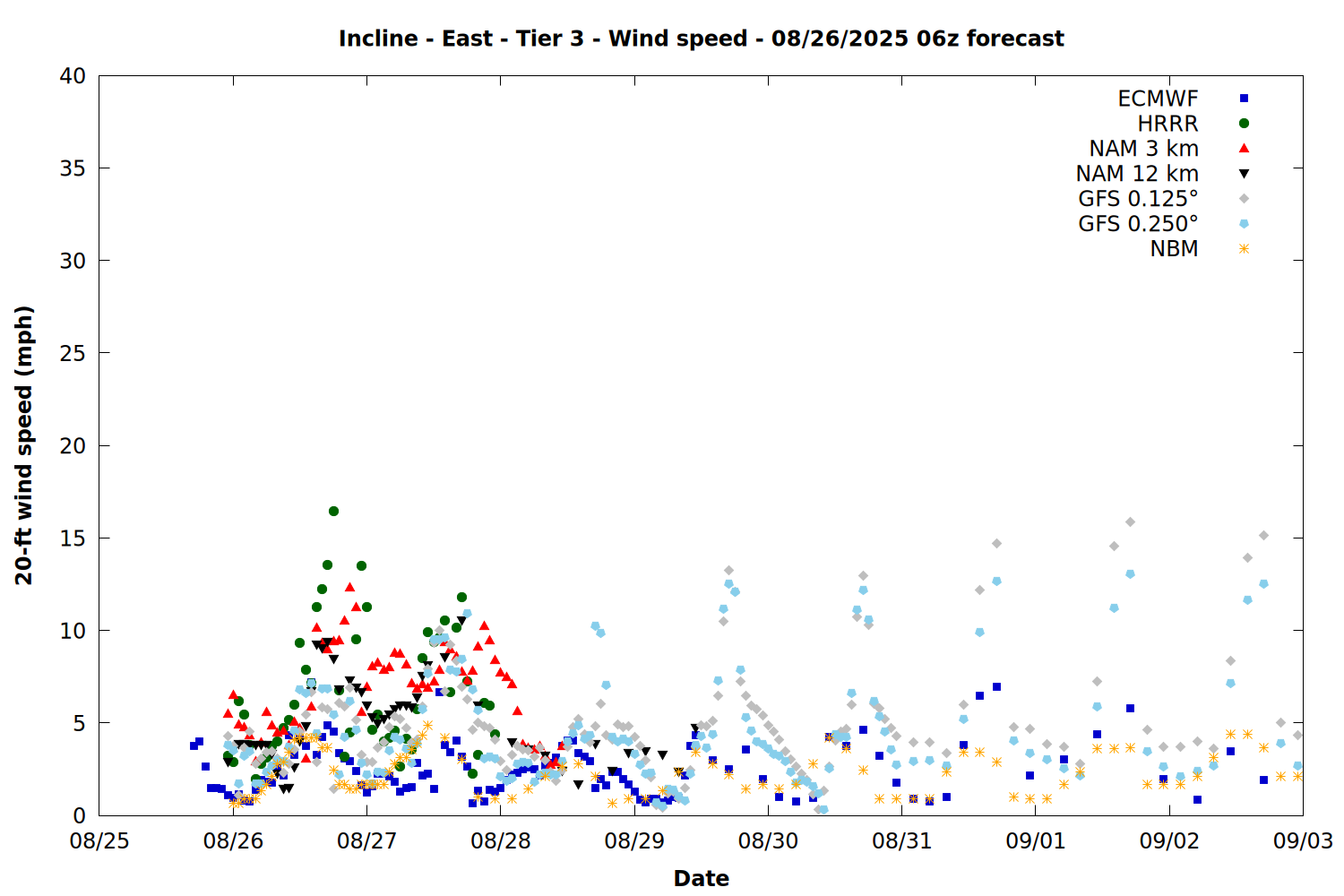 Incline - East - Tier 3 - Wind speed - 08/26/2025 06z forecast

ECMWF
HRRR
NAM 3 km
NAM 12 km
GFS 0.125°
GFS 0.250°
NBM

20-ft wind speed (mph)

40
35
30
25
20
15
10
5
0

08/25
08/26
08/27
08/28
08/29
08/30
08/31
09/01
09/02
09/03

Date